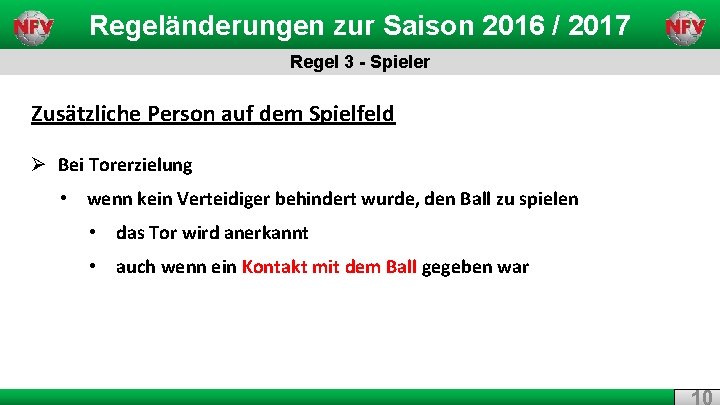 NFV Regeländerungen zur Saison 2016 / 2017 NFV

Regel 3 - Spieler

Zusätzliche Person auf dem Spielfeld

➢ Bei Torerzielung

• wenn kein Verteidiger behindert wurde, den Ball zu spielen

• das Tor wird anerkannt

• auch wenn ein Kontakt mit dem Ball gegeben war

10